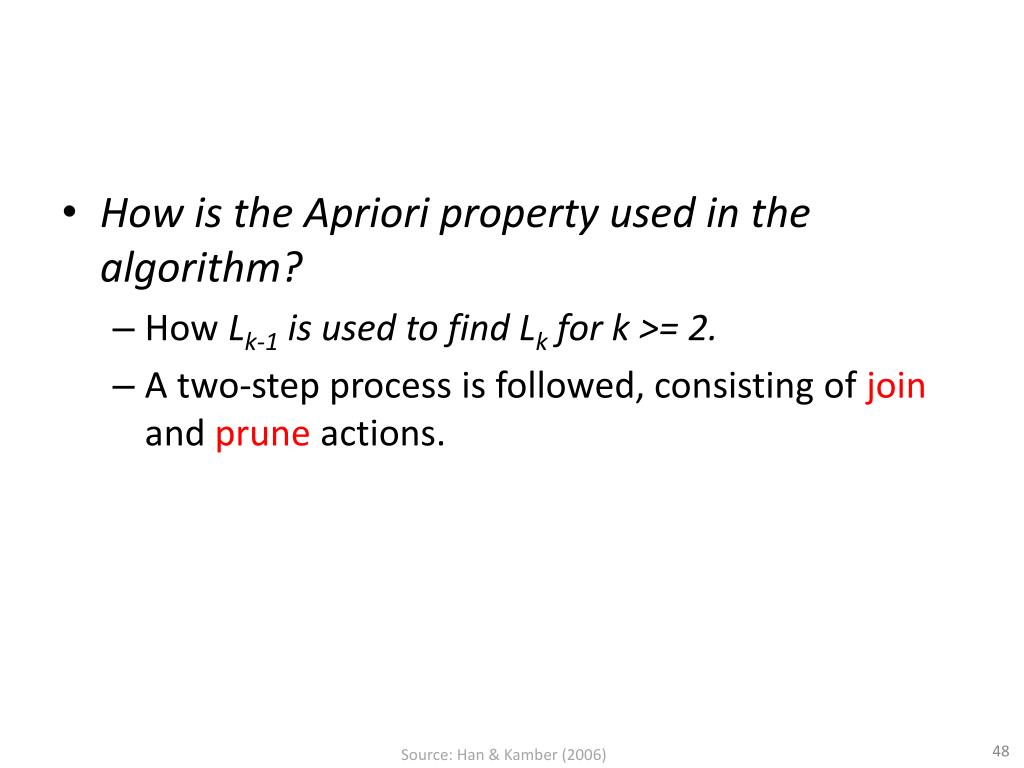 • How is the Apriori property used in the algorithm?

– How $L_{k-1}$ is used to find $L_k$ for k >= 2.

– A two-step process is followed, consisting of join and prune actions.

Source: Han & Kamber (2006)

48